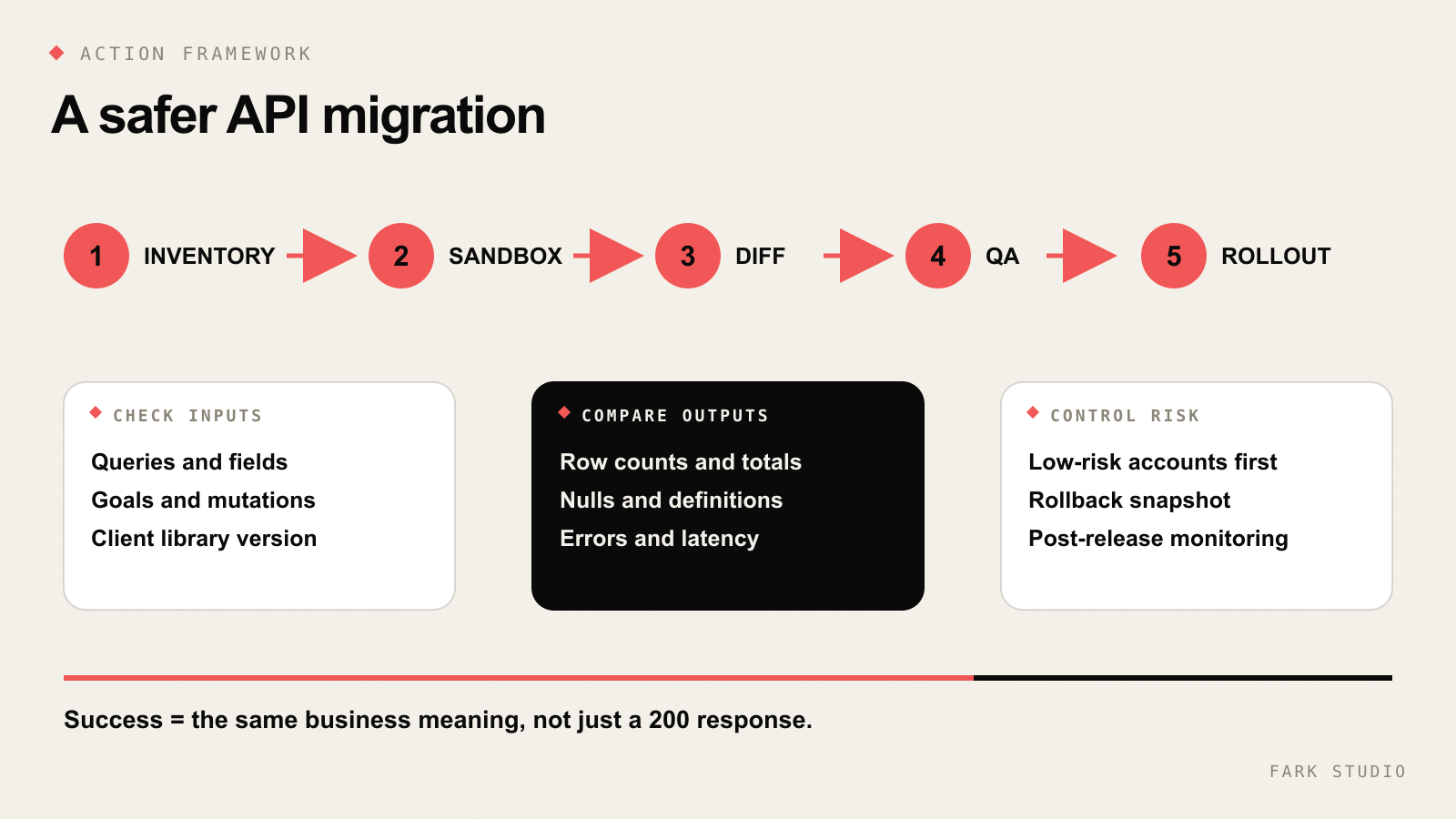 ACTION FRAMEWORK

A safer API migration

1 INVENTORY 2 SANDBOX 3 DIFF 4 QA 5 ROLLOUT

CHECK INPUTS

Queries and fields
Goals and mutations
Client library version

COMPARE OUTPUTS

Row counts and totals
Nulls and definitions
Errors and latency

CONTROL RISK

Low-risk accounts first
Rollback snapshot
Post-release monitoring

Success = the same business meaning, not just a 200 response.

FARK STUDIO